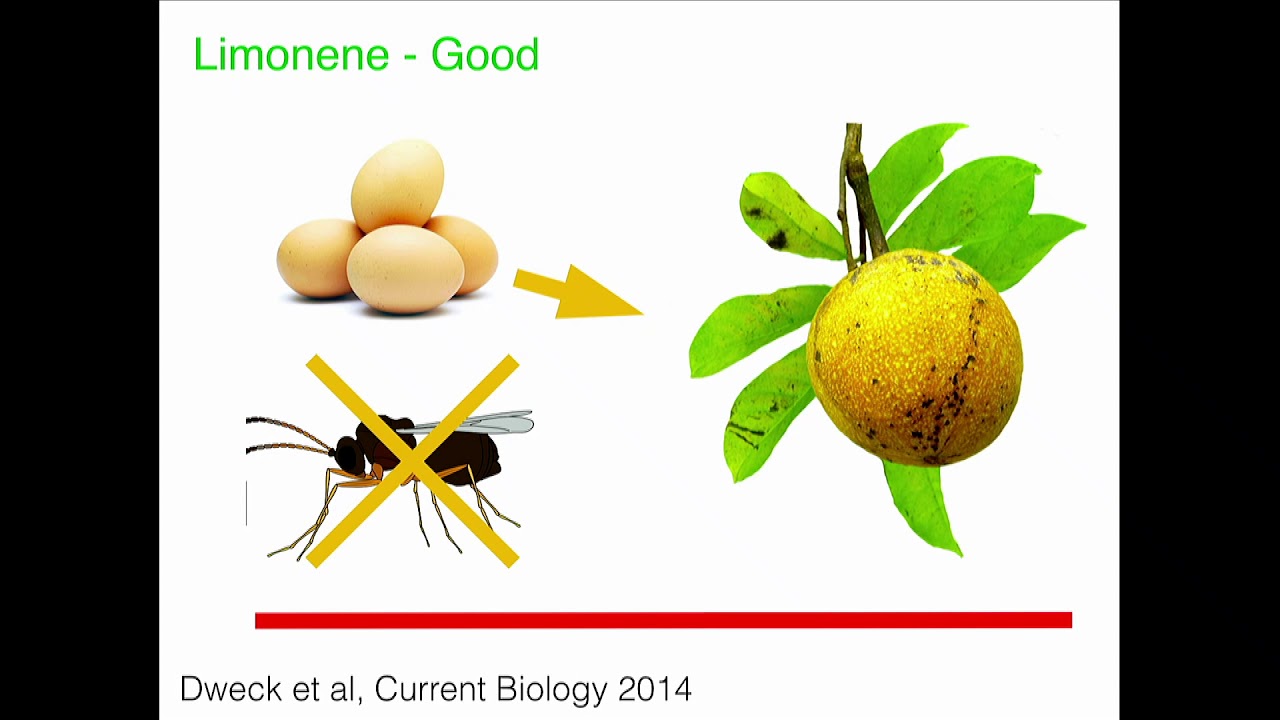 Limonene - Good

Dweck et al, Current Biology 2014